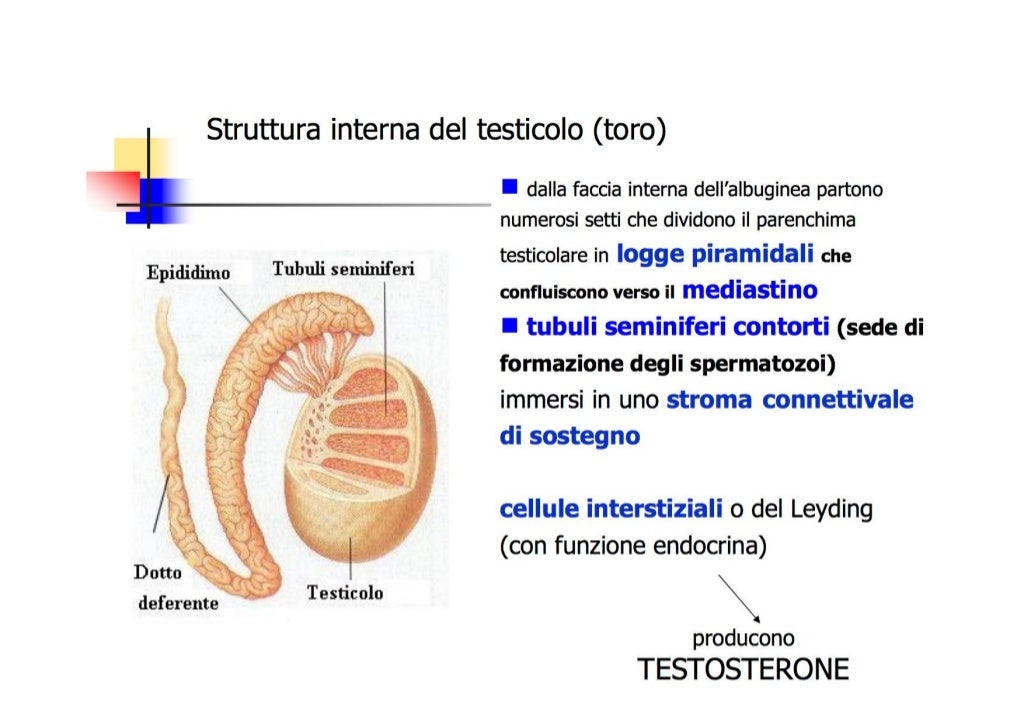 Struttura interna del testicolo (toro)

Epididimo

Tubuli seminiferi

Dotto deferente

Testicolo

■ dalla faccia interna dell'albuginea partono numerosi setti che dividono il parenchima testicolare in logge piramidali che confluiscono verso il mediastino

■ tubuli seminiferi contorti (sede di formazione degli spermatozoi) immersi in uno stroma connettivale di sostegno

cellule interstiziali o del Leyding (con funzione endocrina)

producono
TESTOSTERONE